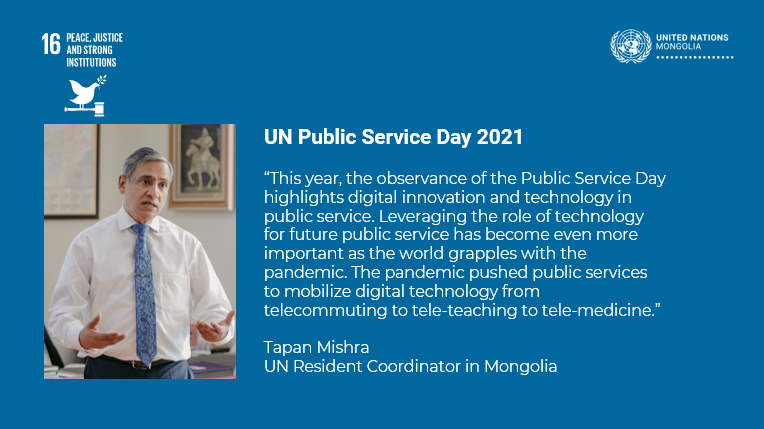 16 PEACE, JUSTICE AND STRONG INSTITUTIONS

UNITED NATIONS MONGOLIA

UN Public Service Day 2021

“This year, the observance of the Public Service Day highlights digital innovation and technology in public service. Leveraging the role of technology for future public service has become even more important as the world grapples with the pandemic. The pandemic pushed public services to mobilize digital technology from telecommuting to tele-teaching to tele-medicine.”

Tapan Mishra
UN Resident Coordinator in Mongolia